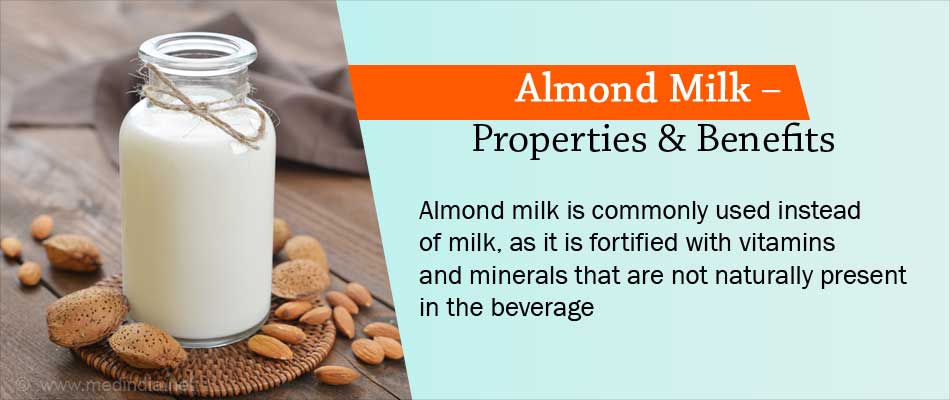 Almond Milk –
Properties & Benefits

Almond milk is commonly used instead of milk, as it is fortified with vitamins and minerals that are not naturally present in the beverage

© www.medindia.net